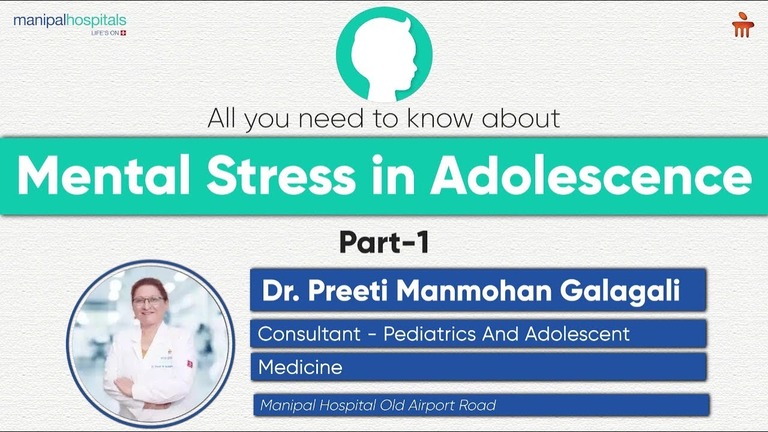 manipalhospitals
LIFE'S ON

All you need to know about

Mental Stress in Adolescence

Part-1

Dr. Preeti Manmohan Galagali

Consultant - Pediatrics And Adolescent

Medicine

Manipal Hospital Old Airport Road